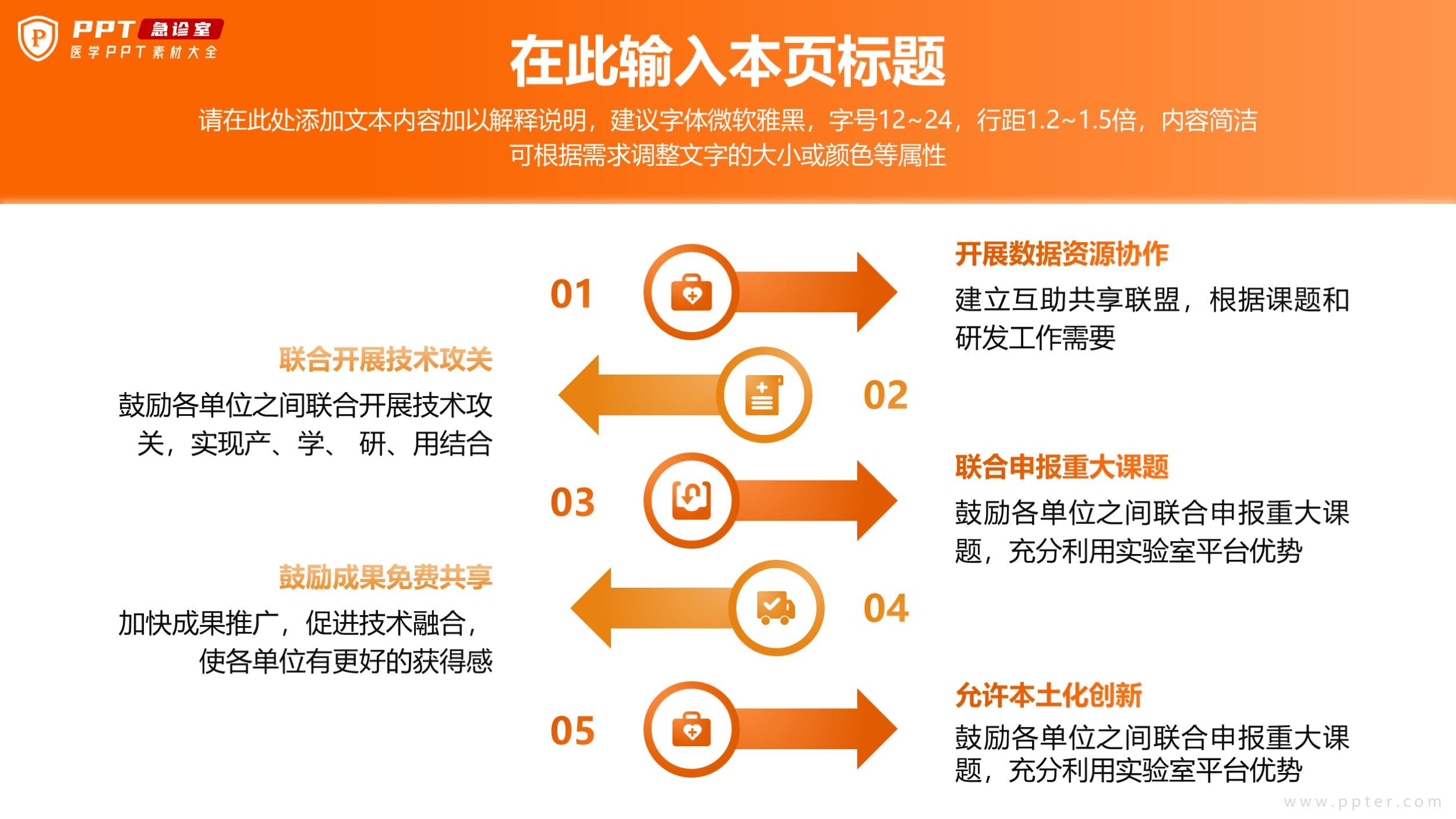 P PPT 急诊室
医学PPT素材大全

在此输入本页标题

请在此处添加文本内容加以解释说明，建议字体微软雅黑，字号12~24，行距1.2~1.5倍，内容简洁
可根据需求调整文字的大小或颜色等属性

01

开展数据资源协作
建立互助共享联盟，根据课题和研发工作需要

联合开展技术攻关
鼓励各单位之间联合开展技术攻关，实现产、学、 研、用结合

02

03

联合申报重大课题
鼓励各单位之间联合申报重大课题，充分利用实验室平台优势

鼓励成果免费共享
加快成果推广，促进技术融合，使各单位有更好的获得感

04

05

允许本土化创新
鼓励各单位之间联合申报重大课题，充分利用实验室平台优势

www.ppter.com